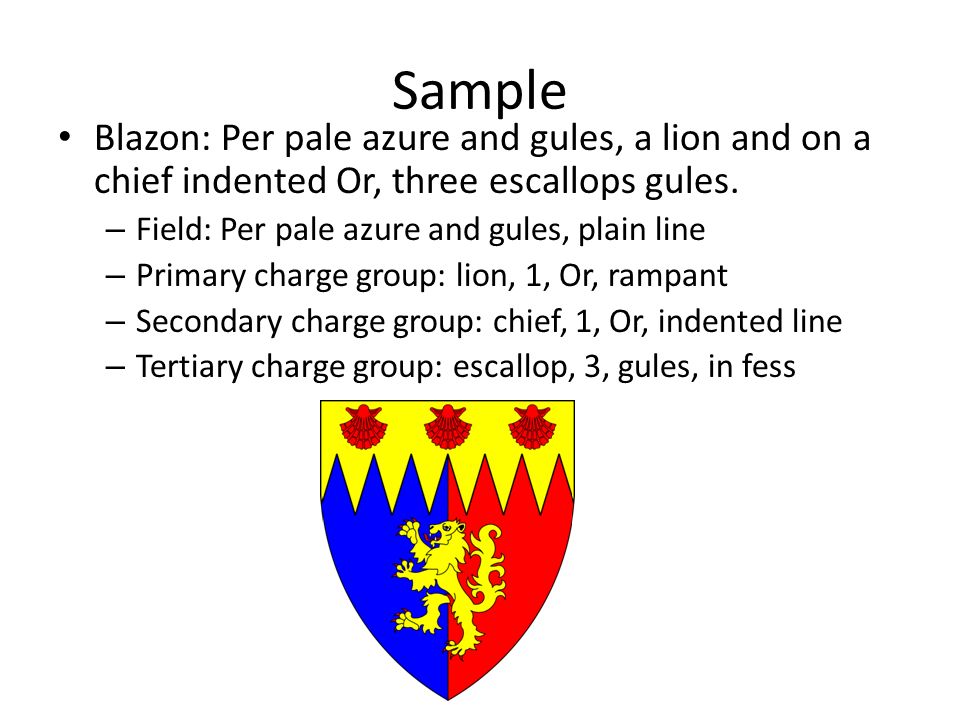 Sample

• Blazon: Per pale azure and gules, a lion and on a chief indented Or, three escallops gules.
– Field: Per pale azure and gules, plain line
– Primary charge group: lion, 1, Or, rampant
– Secondary charge group: chief, 1, Or, indented line
– Tertiary charge group: escallop, 3, gules, in fess